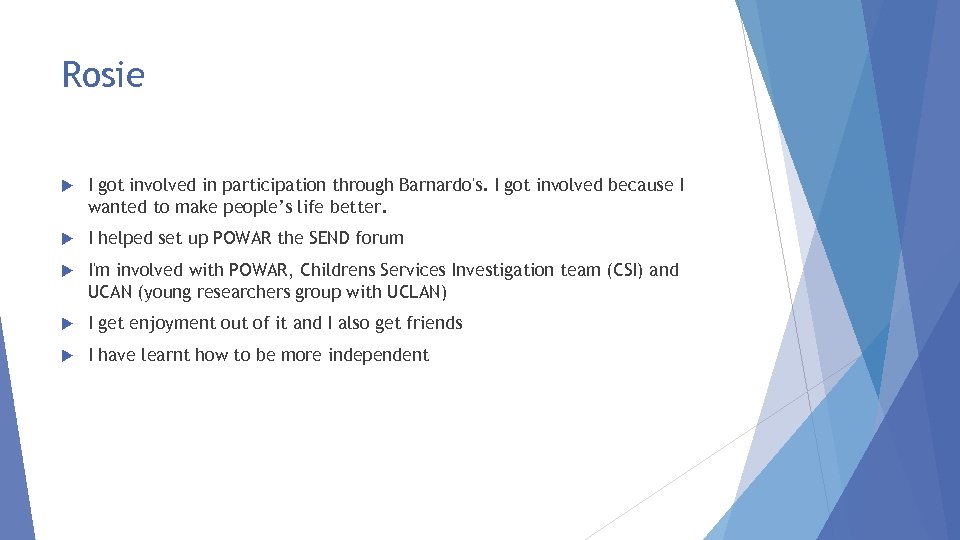 Rosie

I got involved in participation through Barnardo's. I got involved because I wanted to make people's life better.

I helped set up POWAR the SEND forum

I'm involved with POWAR, Childrens Services Investigation team (CSI) and UCAN (young researchers group with UCLAN)

I get enjoyment out of it and I also get friends

I have learnt how to be more independent